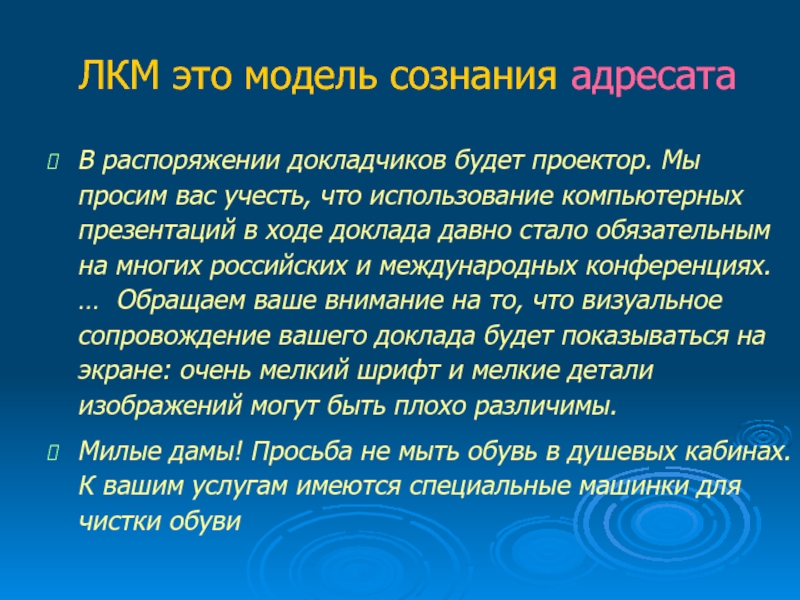 ЛКМ это модель сознания адресата

В распоряжении докладчиков будет проектор. Мы просим вас учесть, что использование компьютерных презентаций в ходе доклада давно стало обязательным на многих российских и международных конференциях. … Обращаем ваше внимание на то, что визуальное сопровождение вашего доклада будет показываться на экране: очень мелкий шрифт и мелкие детали изображений могут быть плохо различимы.

Милые дамы! Просьба не мыть обувь в душевых кабинах. К вашим услугам имеются специальные машинки для чистки обуви